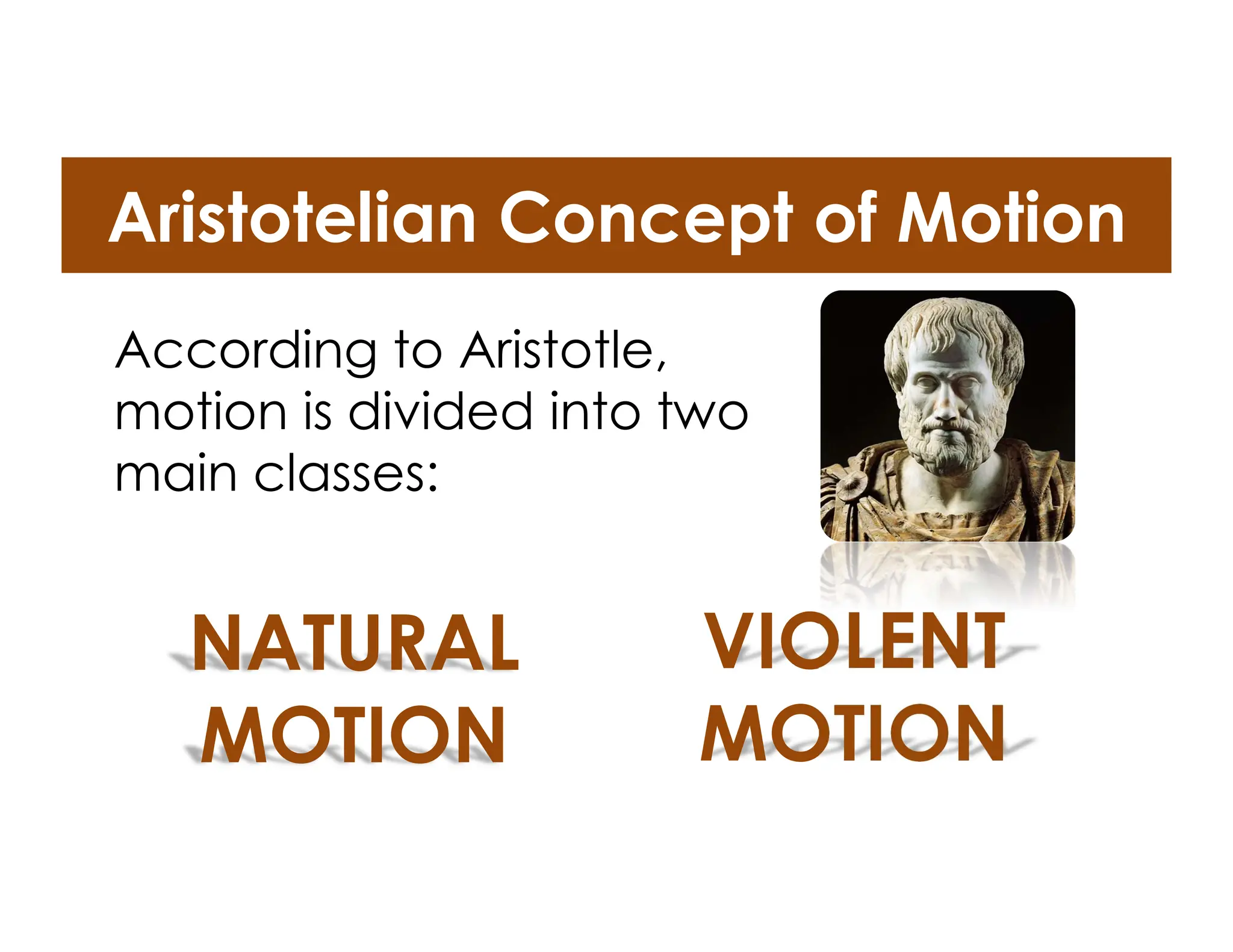 Aristotelian Concept of Motion

According to Aristotle, motion is divided into two main classes:

NATURAL MOTION

VIOLENT MOTION